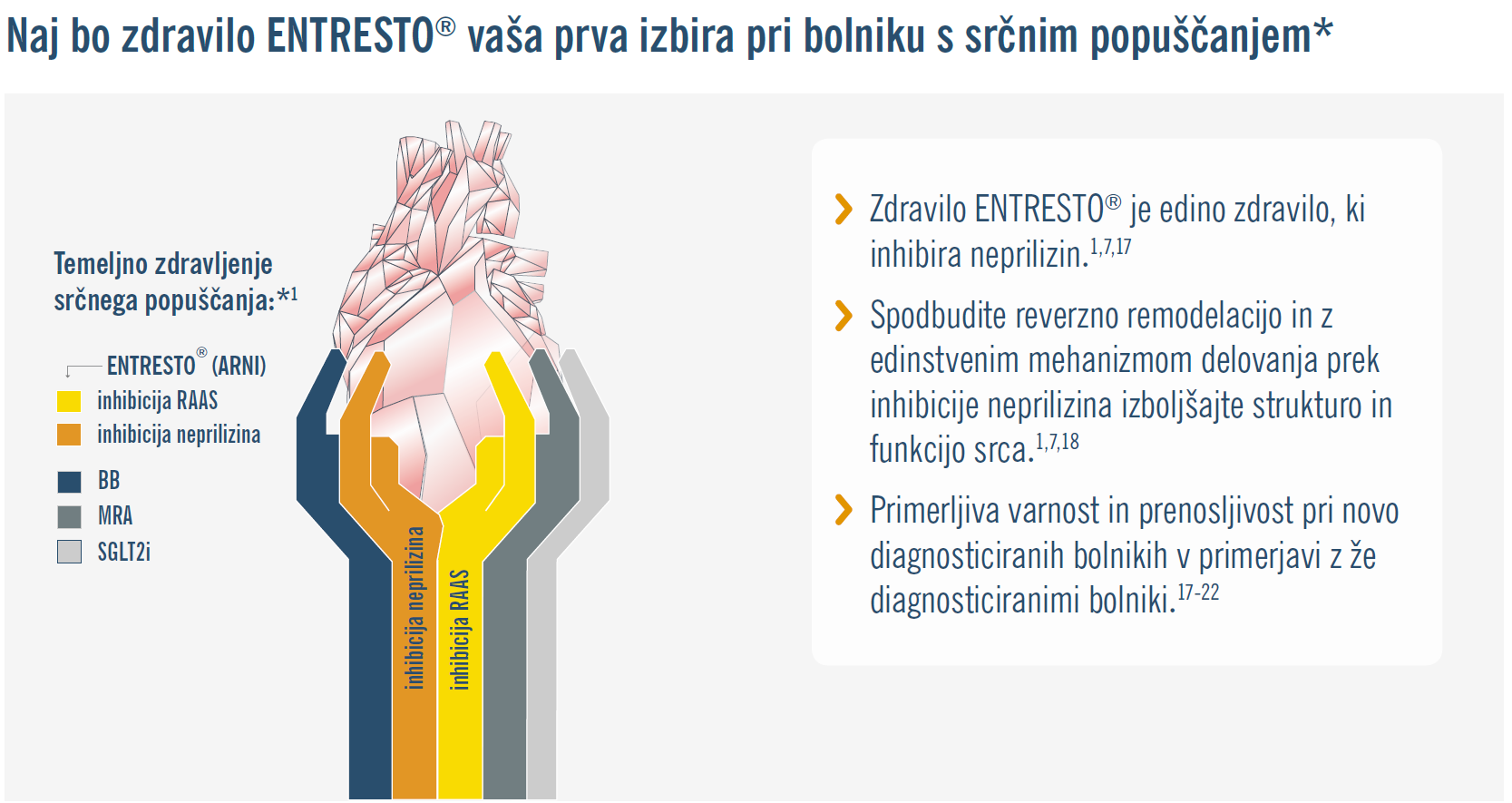 Naj bo zdravilo ENTRESTO® vaša prva izbira pri bolniku s srčnim popuščanjem*

Temeljno zdravljenje srčnega popuščanja:*$^{1}$

ENTRESTO® (ARNI)
inhibicija RAAS
inhibicija neprilizina
BB
MRA
SGLT2i

inhibicija neprilizina
inhibicija RAAS

Zdravilo ENTRESTO® je edino zdravilo, ki inhibira neprilizin.$^{1,7,17}$

Spodbudite reverzno remodelacijo in z edinstvenim mehanizmom delovanja prek inhibicije neprilizina izboljšajte strukturo in funkcijo srca.$^{1,7,18}$

Primerljiva varnost in prenosljivost pri novo diagnosticiranih bolnikih v primerjavi z že diagnosticiranimi bolniki.$^{17-22}$